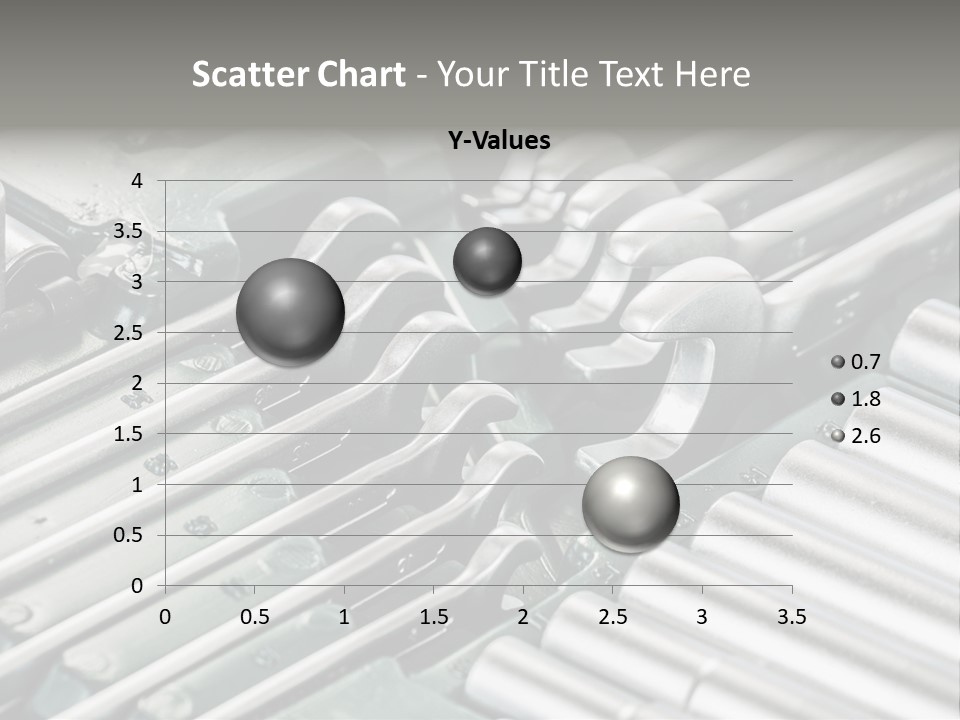 Scatter Chart - Your Title Text Here

Y-Values

4
3.5
3
2.5
2
1.5
1
0.5
0

0 0.5 1 1.5 2 2.5 3 3.5

0.7
1.8
2.6